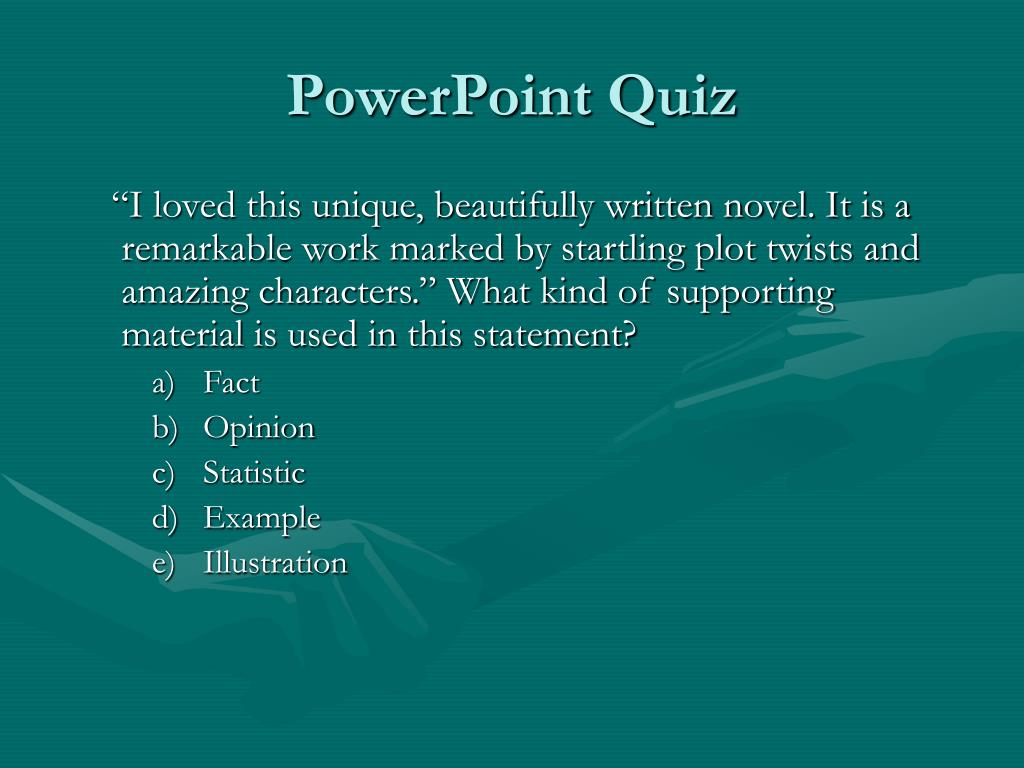 PowerPoint Quiz

“I loved this unique, beautifully written novel. It is a remarkable work marked by startling plot twists and amazing characters.” What kind of supporting material is used in this statement?

a) Fact
b) Opinion
c) Statistic
d) Example
e) Illustration